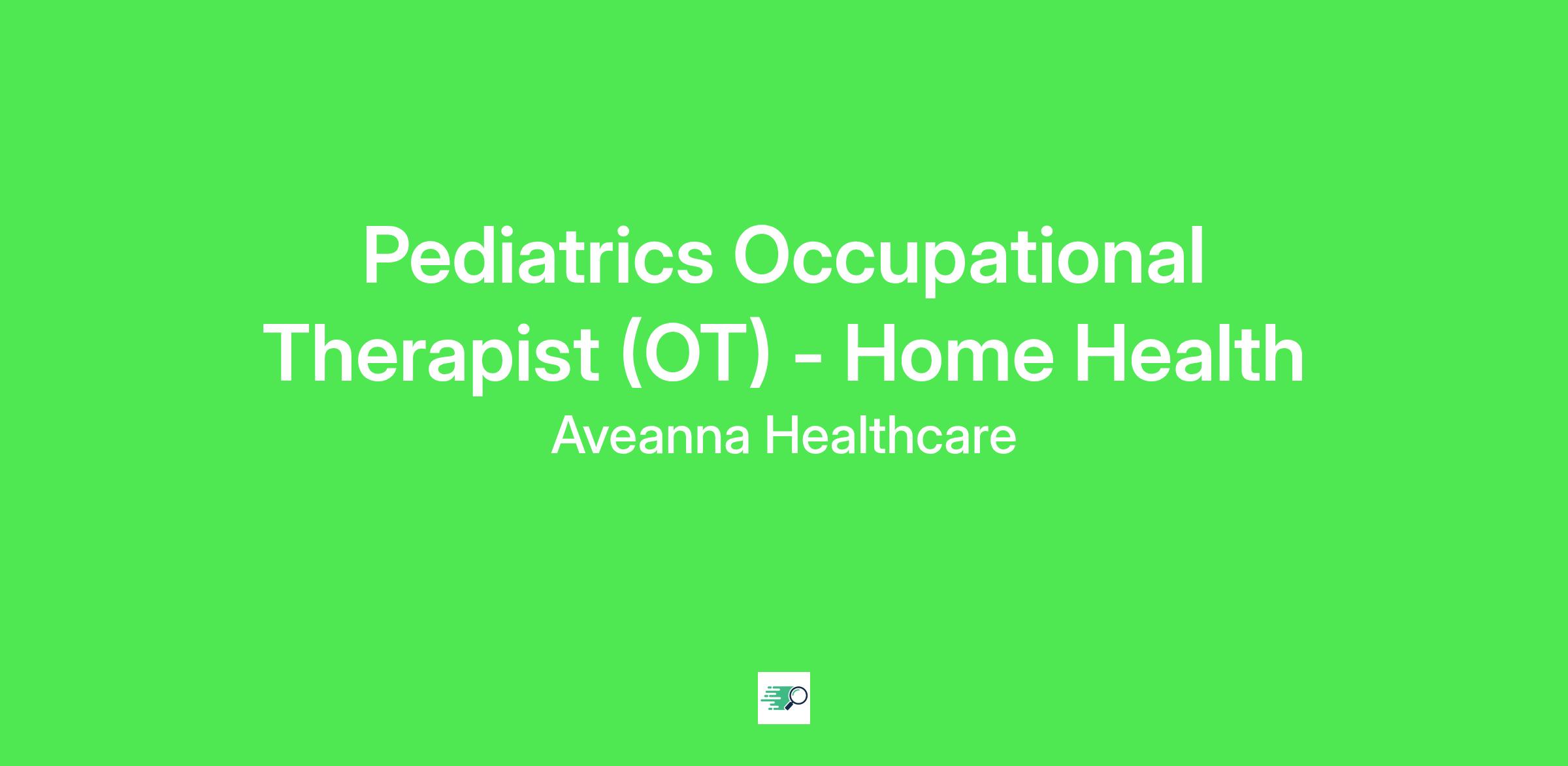 Pediatrics Occupational Therapist (OT) - Home Health

Aveanna Healthcare